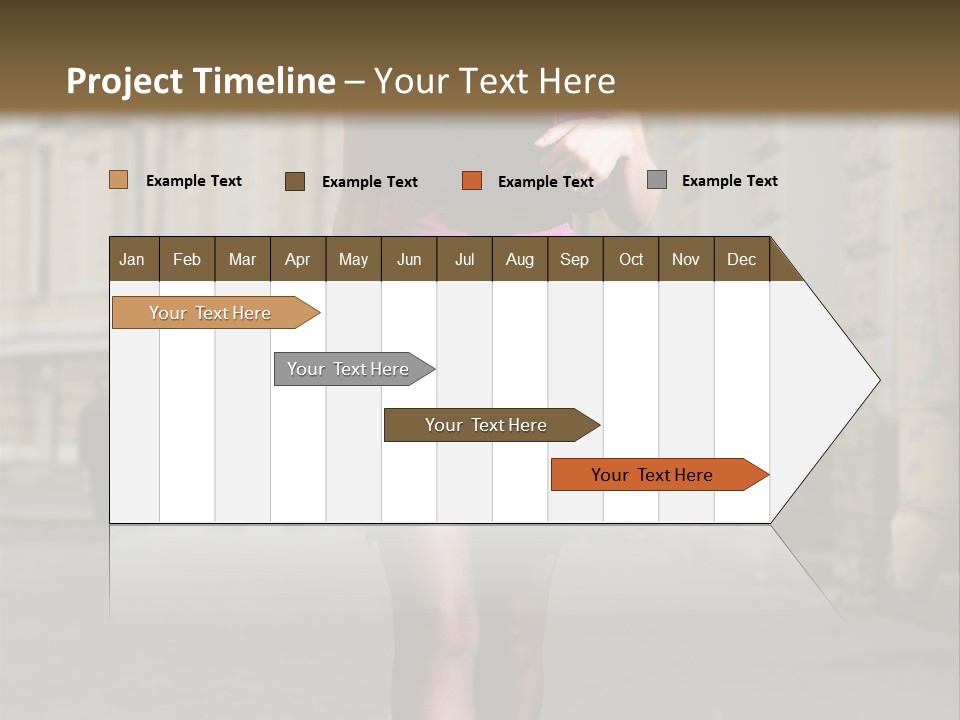 Project Timeline – Your Text Here

Example Text
Example Text
Example Text
Example Text

| Jan | Feb | Mar | Apr | May | Jun | Jul | Aug | Sep | Oct | Nov | Dec |
|---|---|---|---|---|---|---|---|---|---|---|---|

Your Text Here
Your Text Here
Your Text Here
Your Text Here